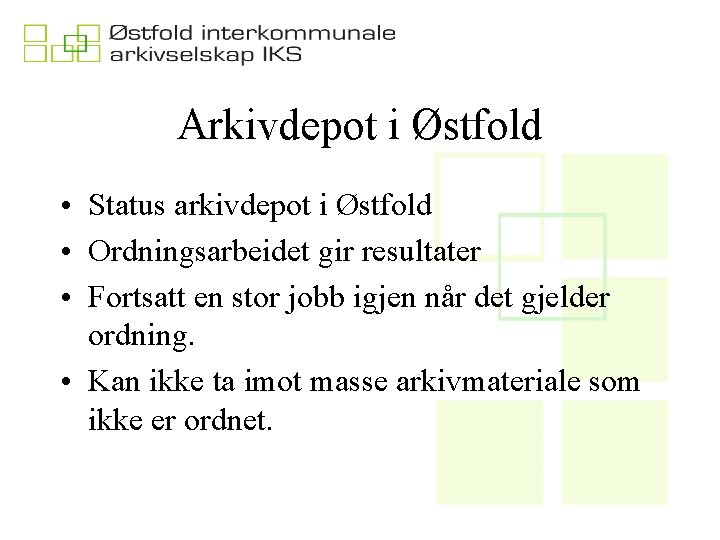 Østfold interkommunale arkivselskap IKS

Arkivdepot i Østfold

• Status arkivdepot i Østfold
• Ordningsarbeidet gir resultater
• Fortsatt en stor jobb igjen når det gjelder ordning.
• Kan ikke ta imot masse arkivmateriale som ikke er ordnet.